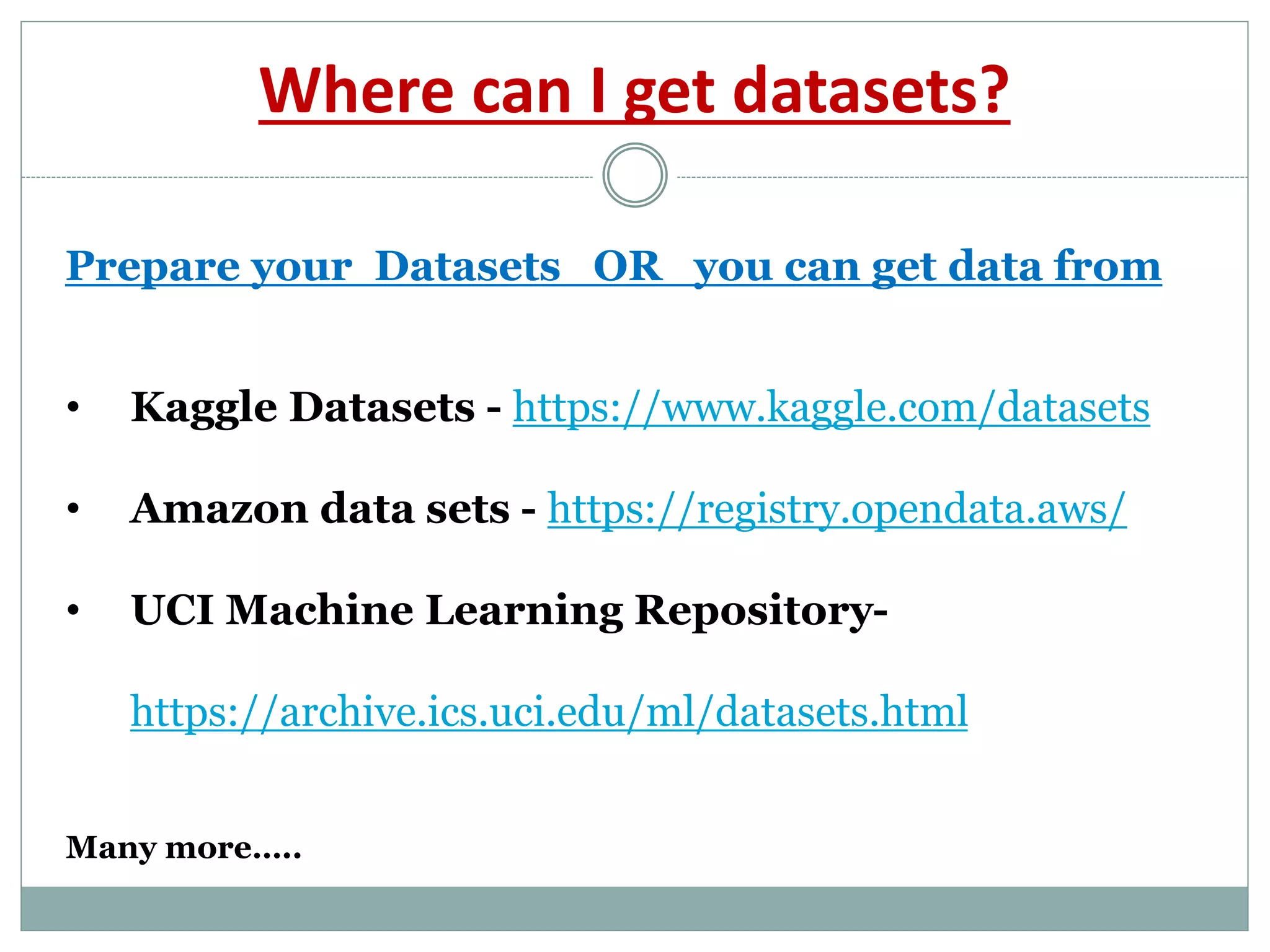 Where can I get datasets?

Prepare your Datasets OR you can get data from

• Kaggle Datasets - https://www.kaggle.com/datasets

• Amazon data sets - https://registry.opendata.aws/

• UCI Machine Learning Repository-

https://archive.ics.uci.edu/ml/datasets.html

Many more.....